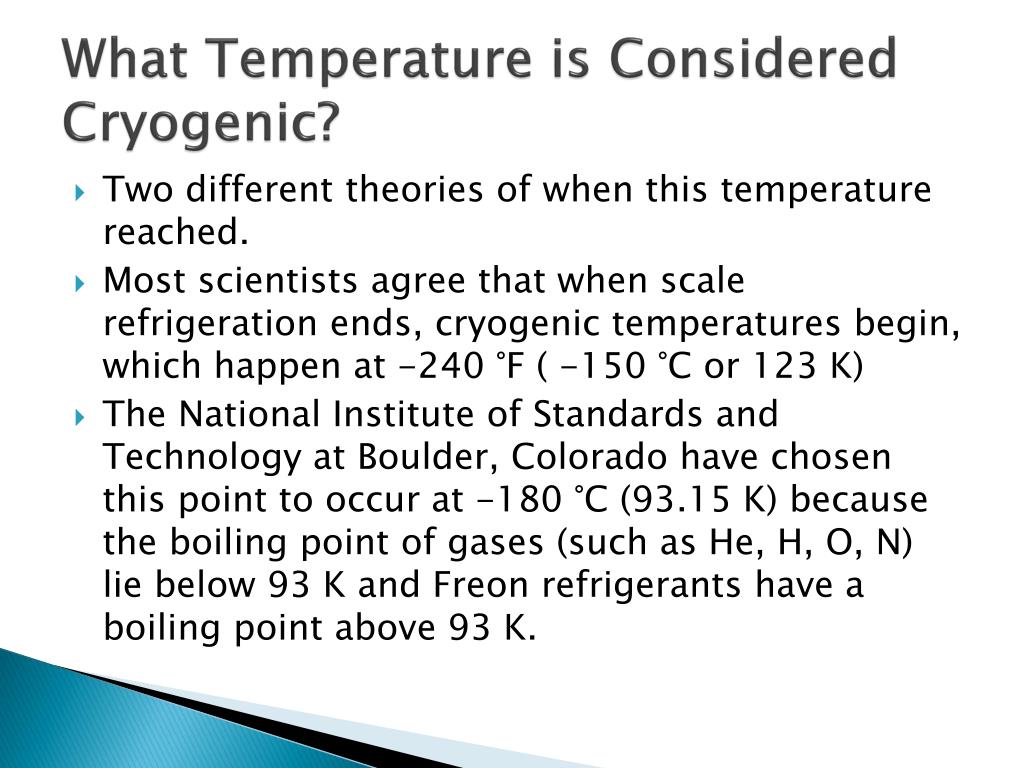 What Temperature is Considered Cryogenic?

Two different theories of when this temperature reached.

Most scientists agree that when scale refrigeration ends, cryogenic temperatures begin, which happen at -240 °F ( -150 °C or 123 K)

The National Institute of Standards and Technology at Boulder, Colorado have chosen this point to occur at -180 °C (93.15 K) because the boiling point of gases (such as He, H, O, N) lie below 93 K and Freon refrigerants have a boiling point above 93 K.